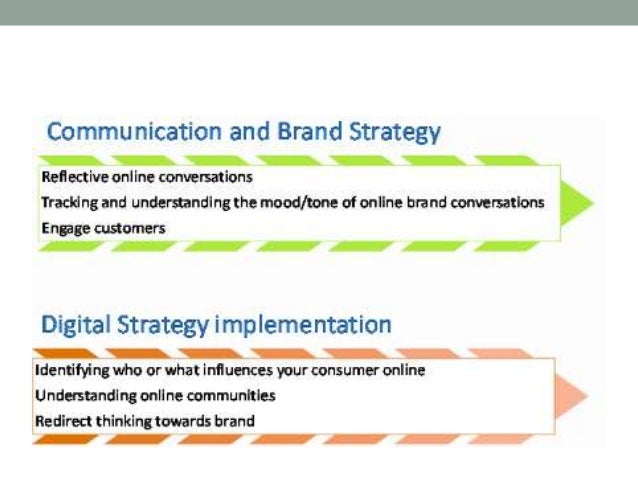 Communication and Brand Strategy

Reflective online conversations

Tracking and understanding the mood/tone of online brand conversations

Engage customers

Digital Strategy implementation

Identifying who or what influences your consumer online

Understanding online communities

Redirect thinking towards brand